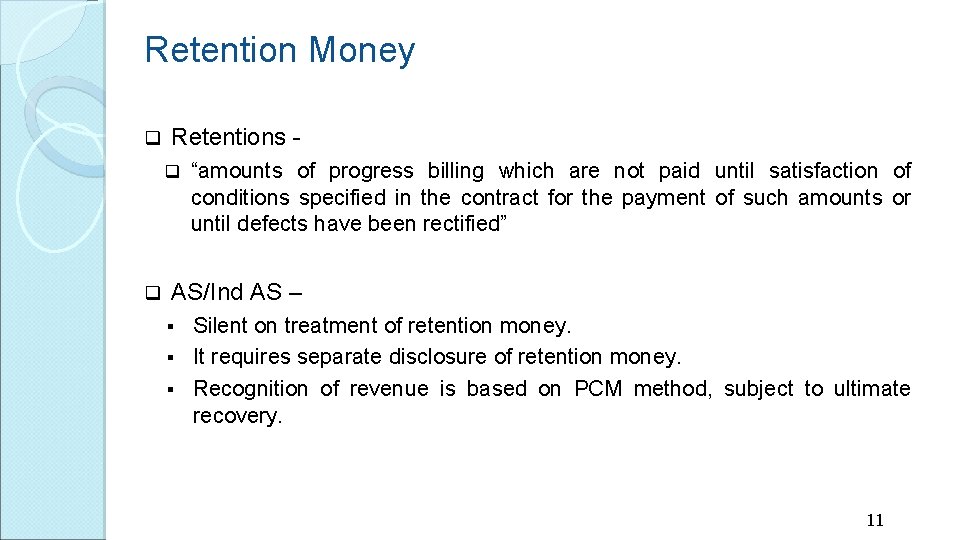 Retention Money

❑ Retentions -

❑ “amounts of progress billing which are not paid until satisfaction of conditions specified in the contract for the payment of such amounts or until defects have been rectified”

❑ AS/Ind AS –

▪ Silent on treatment of retention money.
▪ It requires separate disclosure of retention money.
▪ Recognition of revenue is based on PCM method, subject to ultimate recovery.

11